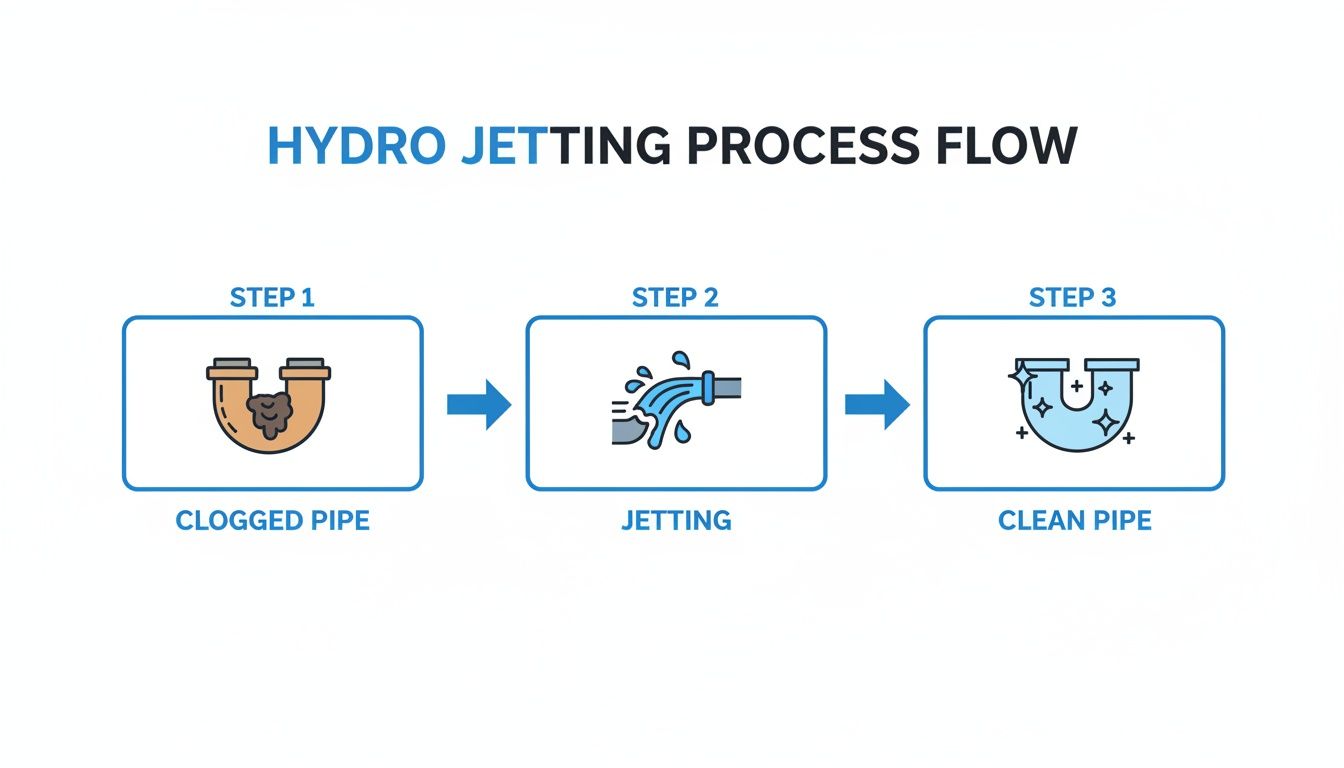 HYDRO JETTING PROCESS FLOW

STEP 1

CLOGGED PIPE

STEP 2

JETTING

STEP 3

CLEAN PIPE